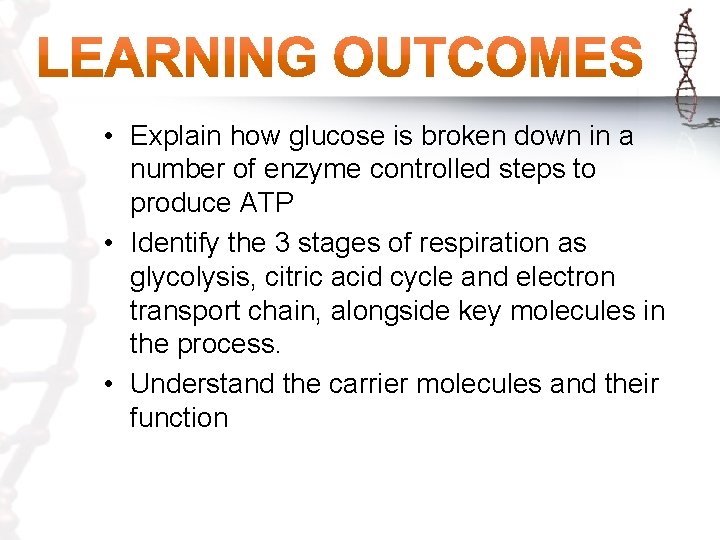 LEARNING OUTCOMES

• Explain how glucose is broken down in a number of enzyme controlled steps to produce ATP
• Identify the 3 stages of respiration as glycolysis, citric acid cycle and electron transport chain, alongside key molecules in the process.
• Understand the carrier molecules and their function